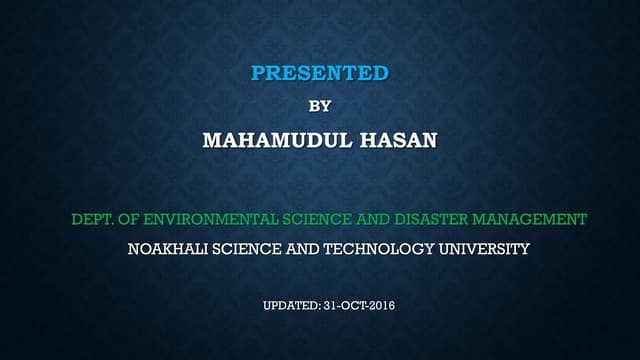 PRESENTED

BY

MAHAMUDUL HASAN

DEPT. OF ENVIRONMENTAL SCIENCE AND DISASTER MANAGEMENT

NOAKHALI SCIENCE AND TECHNOLOGY UNIVERSITY

UPDATED: 31-OCT-2016